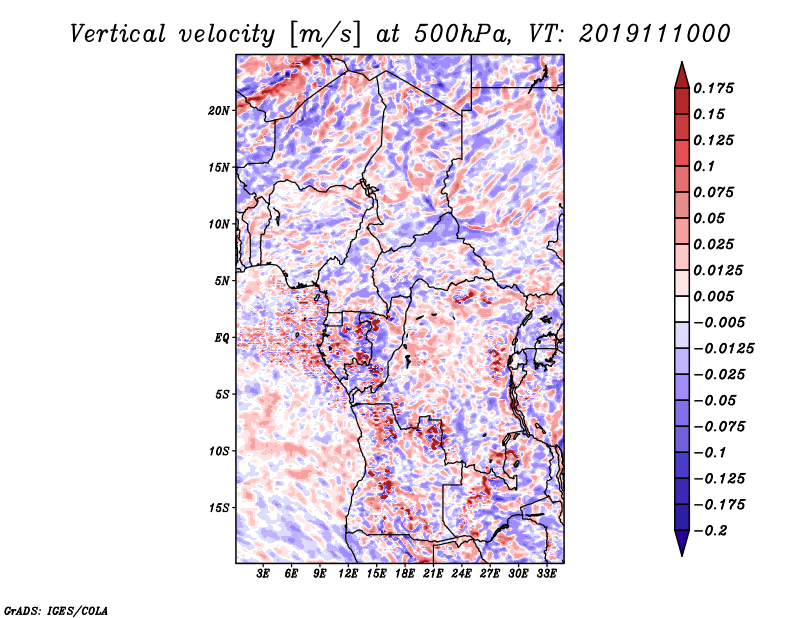 Vertical velocity [m/s] at 500hPa, VT: 2019111000

20N
15N
10N
5N
EQ
5S
10S
15S

3E 6E 9E 12E 15E 18E 21E 24E 27E 30E 33E

0.175
0.15
0.125
0.1
0.075
0.05
0.025
0.0125
0.005
−0.005
−0.0125
−0.025
−0.05
−0.075
−0.1
−0.125
−0.175
−0.2

GrADS: IGES/COLA